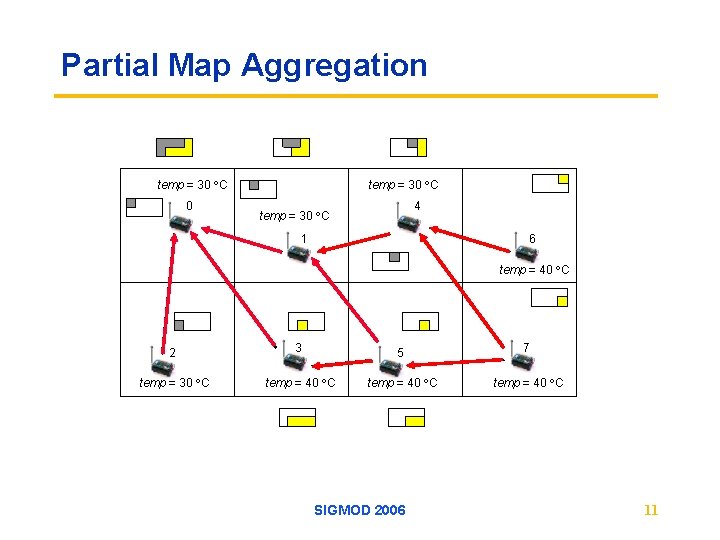 Partial Map Aggregation

temp = 30 °C
0

temp = 30 °C
1

temp = 30 °C
4

6
temp = 40 °C

2
temp = 30 °C

3
temp = 40 °C

5
temp = 40 °C

7
temp = 40 °C

SIGMOD 2006

11